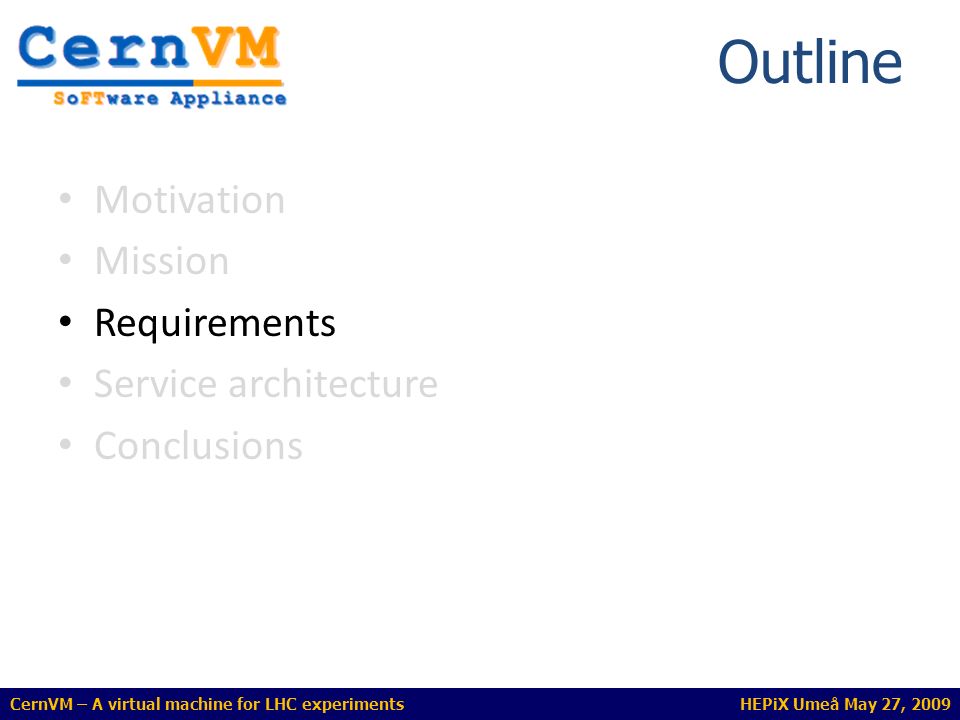 CernVM
SoFTware Appliance

Outline

• Motivation
• Mission
• Requirements
• Service architecture
• Conclusions

CernVM – A virtual machine for LHC experiments

HEPiX Umeå May 27, 2009